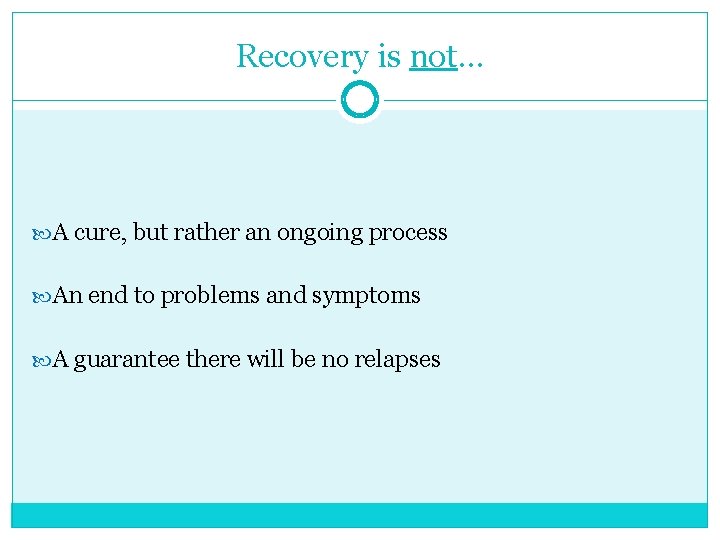 Recovery is not…

A cure, but rather an ongoing process

An end to problems and symptoms

A guarantee there will be no relapses